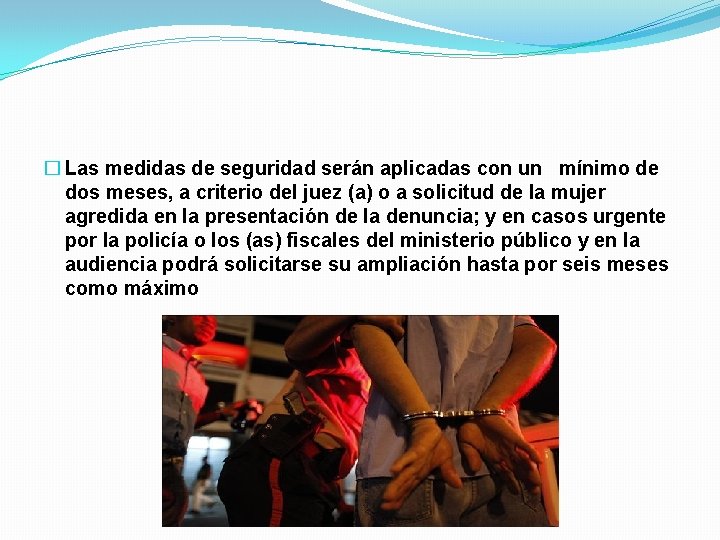 Las medidas de seguridad serán aplicadas con un mínimo de dos meses, a criterio del juez (a) o a solicitud de la mujer agredida en la presentación de la denuncia; y en casos urgente por la policía o los (as) fiscales del ministerio público y en la audiencia podrá solicitarse su ampliación hasta por seis meses como máximo